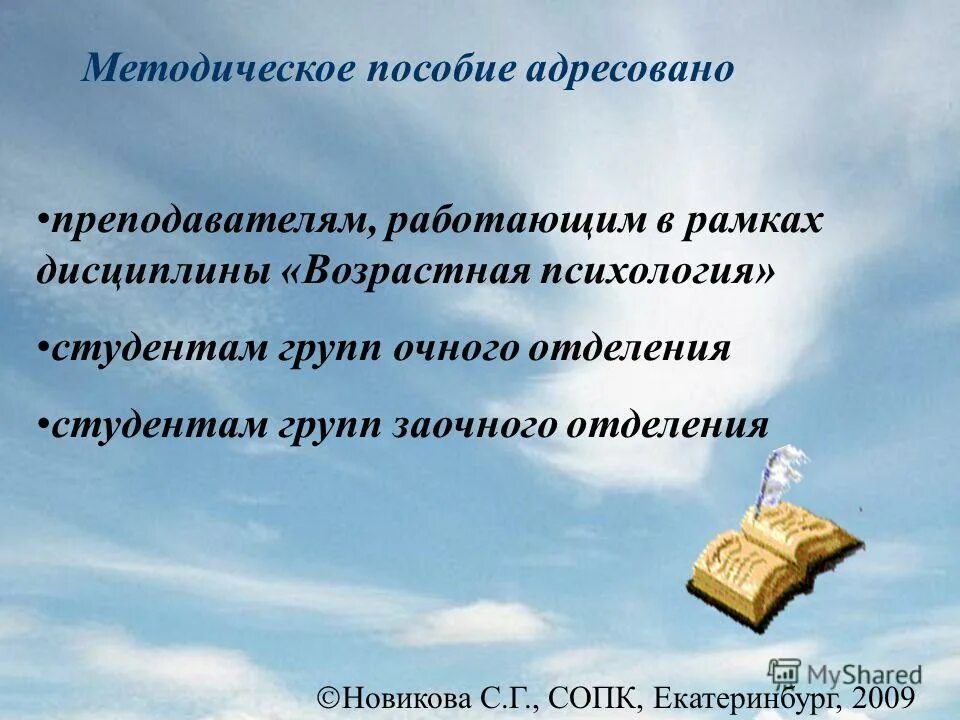 Методическое пособие адресовано

•преподавателям, работающим в рамках дисциплины «Возрастная психология»

•студентам групп очного отделения

•студентам групп заочного отделения

MyShared

©Новикова С.Г., СОПК, Екатеринбург, 2009